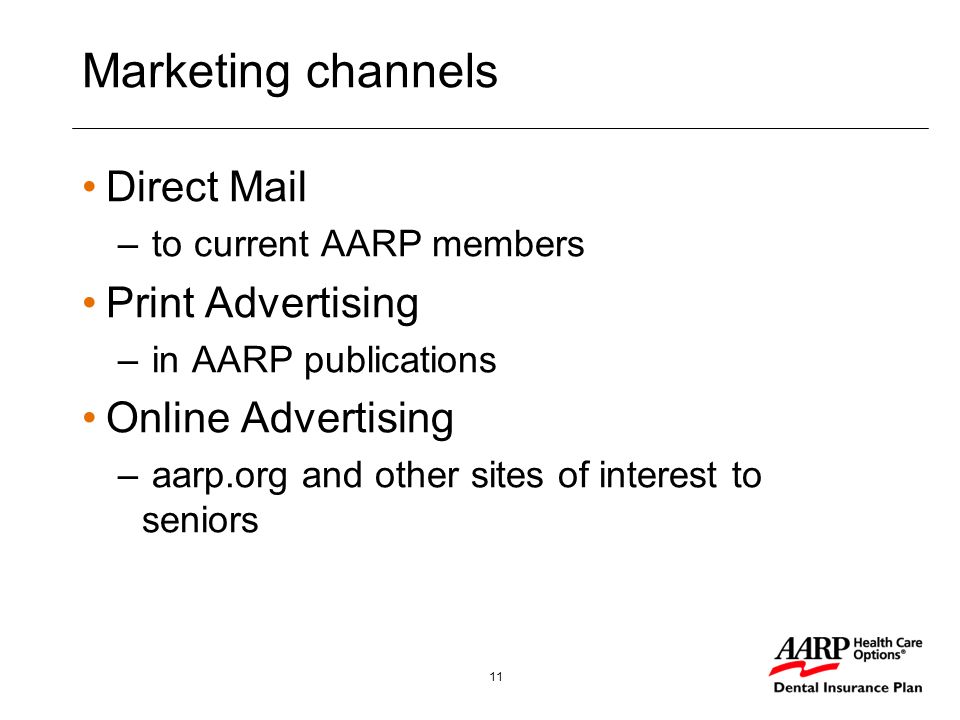 Marketing channels

• Direct Mail
– to current AARP members

• Print Advertising
– in AARP publications

• Online Advertising
– aarp.org and other sites of interest to seniors

11

AARP Health Care Options®
Dental Insurance Plan